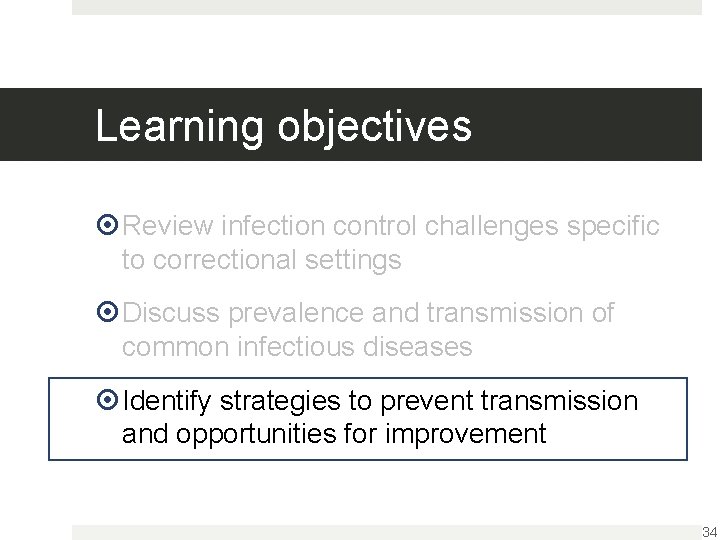 Learning objectives

Review infection control challenges specific to correctional settings

Discuss prevalence and transmission of common infectious diseases

Identify strategies to prevent transmission and opportunities for improvement

34